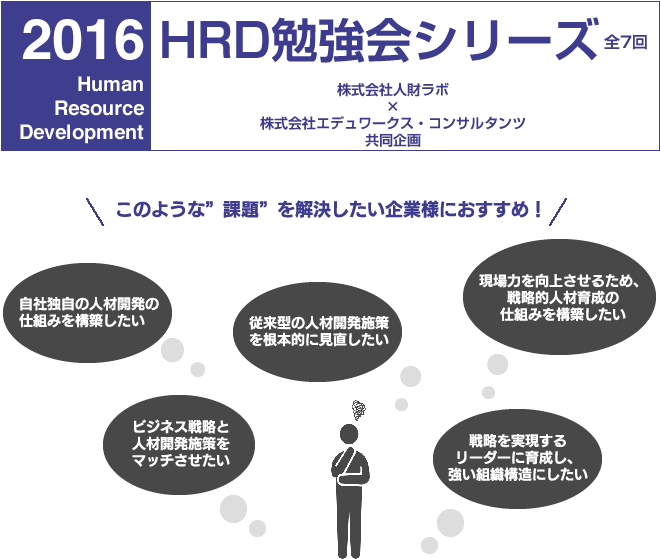 2016
Human
Resource
Development

HRD勉強会シリーズ 全7回

株式会社人財ラボ
×
株式会社エデュワークス・コンサルタンツ
共同企画

＼ このような”課題”を解決したい企業様におすすめ！ ／

自社独自の人材開発の仕組みを構築したい

従来型の人材開発施策を根本的に見直したい

現場力を向上させるため、戦略的人材育成の仕組みを構築したい

ビジネス戦略と人材開発施策をマッチさせたい

戦略を実現するリーダーに育成し、強い組織構造にしたい